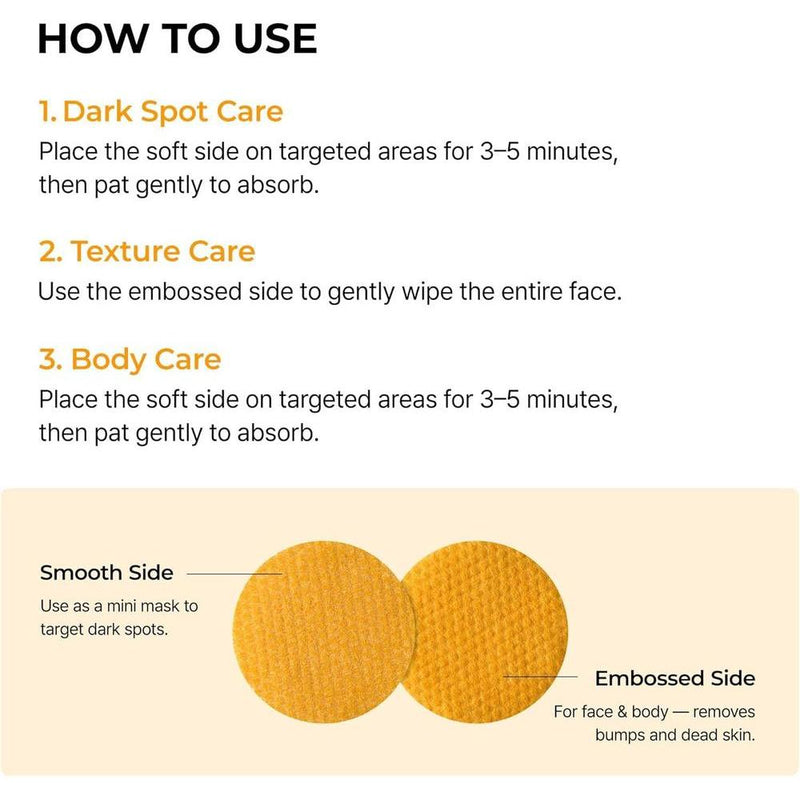 HOW TO USE

1. Dark Spot Care
Place the soft side on targeted areas for 3–5 minutes, then pat gently to absorb.

2. Texture Care
Use the embossed side to gently wipe the entire face.

3. Body Care
Place the soft side on targeted areas for 3–5 minutes, then pat gently to absorb.

Smooth Side
Use as a mini mask to target dark spots.

Embossed Side
For face & body — removes bumps and dead skin.